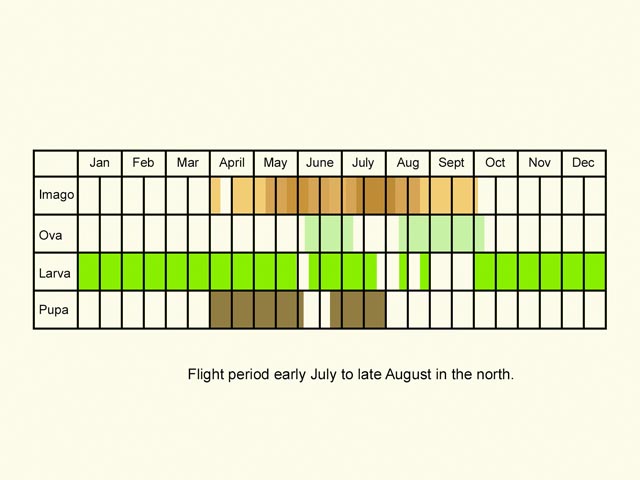 |  | Jan | Feb | Mar | April | May | June | July | Aug | Sept | Oct | Nov | Dec |
|---|---|---|---|---|---|---|---|---|---|---|---|---|
| Imago |  |  |  |  |  |  |  |  |  |  |  |  |
| Ova |  |  |  |  |  |  |  |  |  |  |  |  |
| Larva |  |  |  |  |  |  |  |  |  |  |  |  |
| Pupa |  |  |  |  |  |  |  |  |  |  |  |  |

Flight period early July to late August in the north.